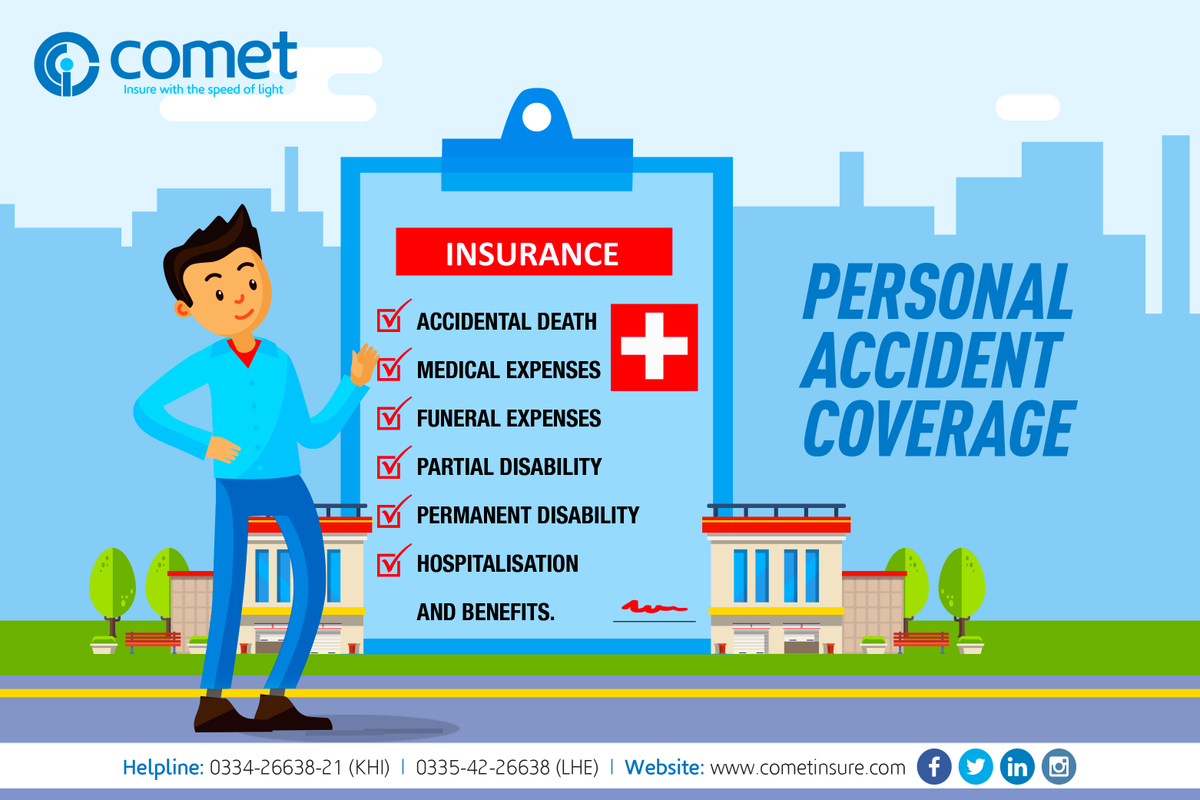 comet
Insure with the speed of light

INSURANCE

ACCIDENTAL DEATH
MEDICAL EXPENSES
FUNERAL EXPENSES
PARTIAL DISABILITY
PERMANENT DISABILITY
HOSPITALISATION
AND BENEFITS.

PERSONAL ACCIDENT COVERAGE

Helpline: 0334-26638-21 (KHI) | 0335-42-26638 (LHE) | Website: www.cometinsure.com